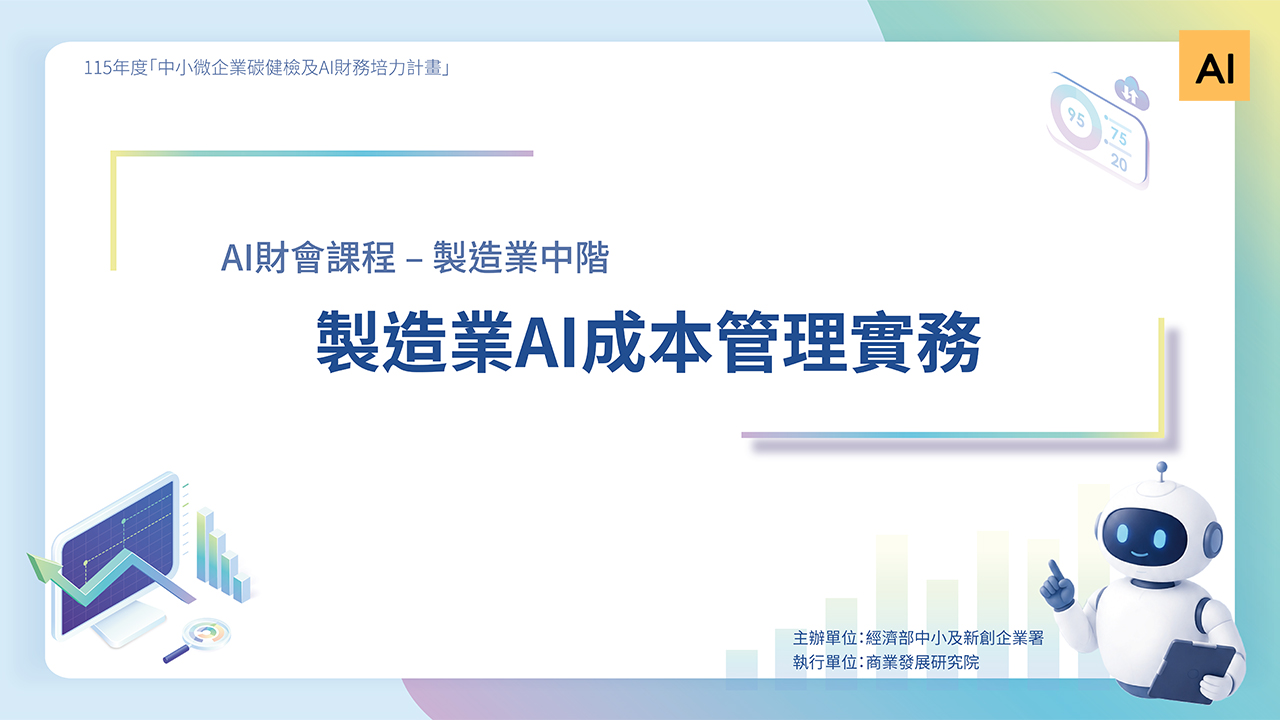 115年度「中小微企業碳健檢及AI財務培力計畫」

AI

95
75
20

AI財會課程 – 製造業中階

製造業AI成本管理實務

主辦單位：經濟部中小及新創企業署
執行單位：商業發展研究院